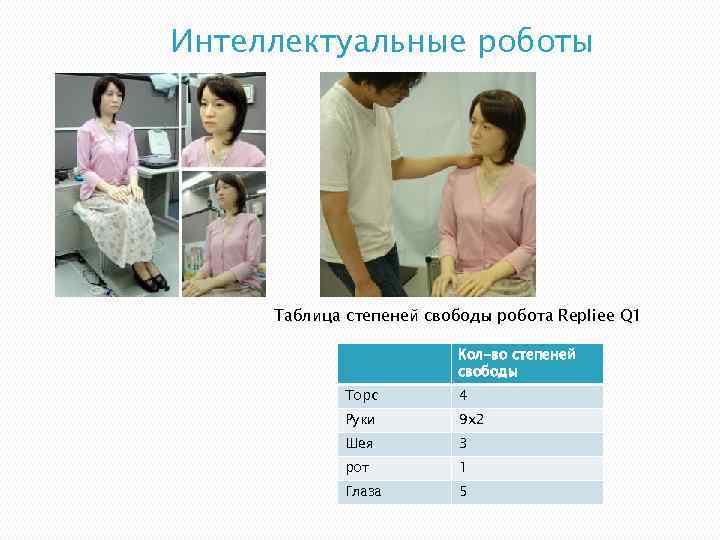 Интеллектуальные роботы

Таблица степеней свободы робота Repliee Q1

| | Кол-во степеней свободы |
|---|---|
| Торс | 4 |
| Руки | 9x2 |
| Шея | 3 |
| рот | 1 |
| Глаза | 5 |